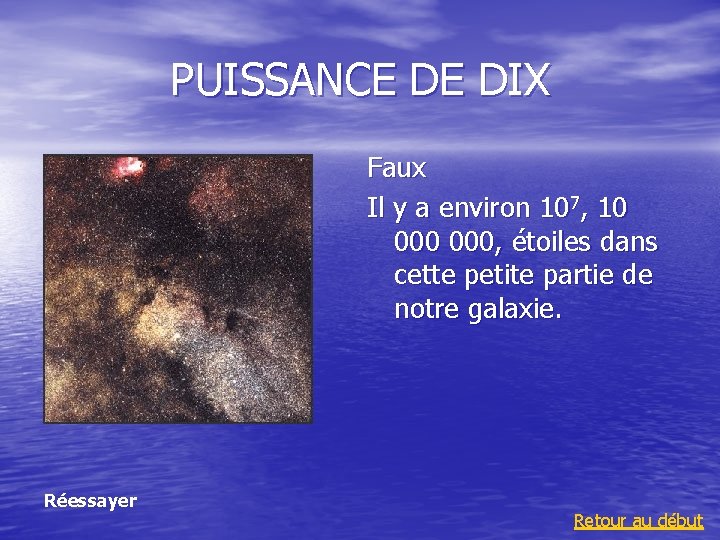 PUISSANCE DE DIX

Faux

Il y a environ $10^7$, 10 000 000, étoiles dans cette petite partie de notre galaxie.

Réessayer

Retour au début